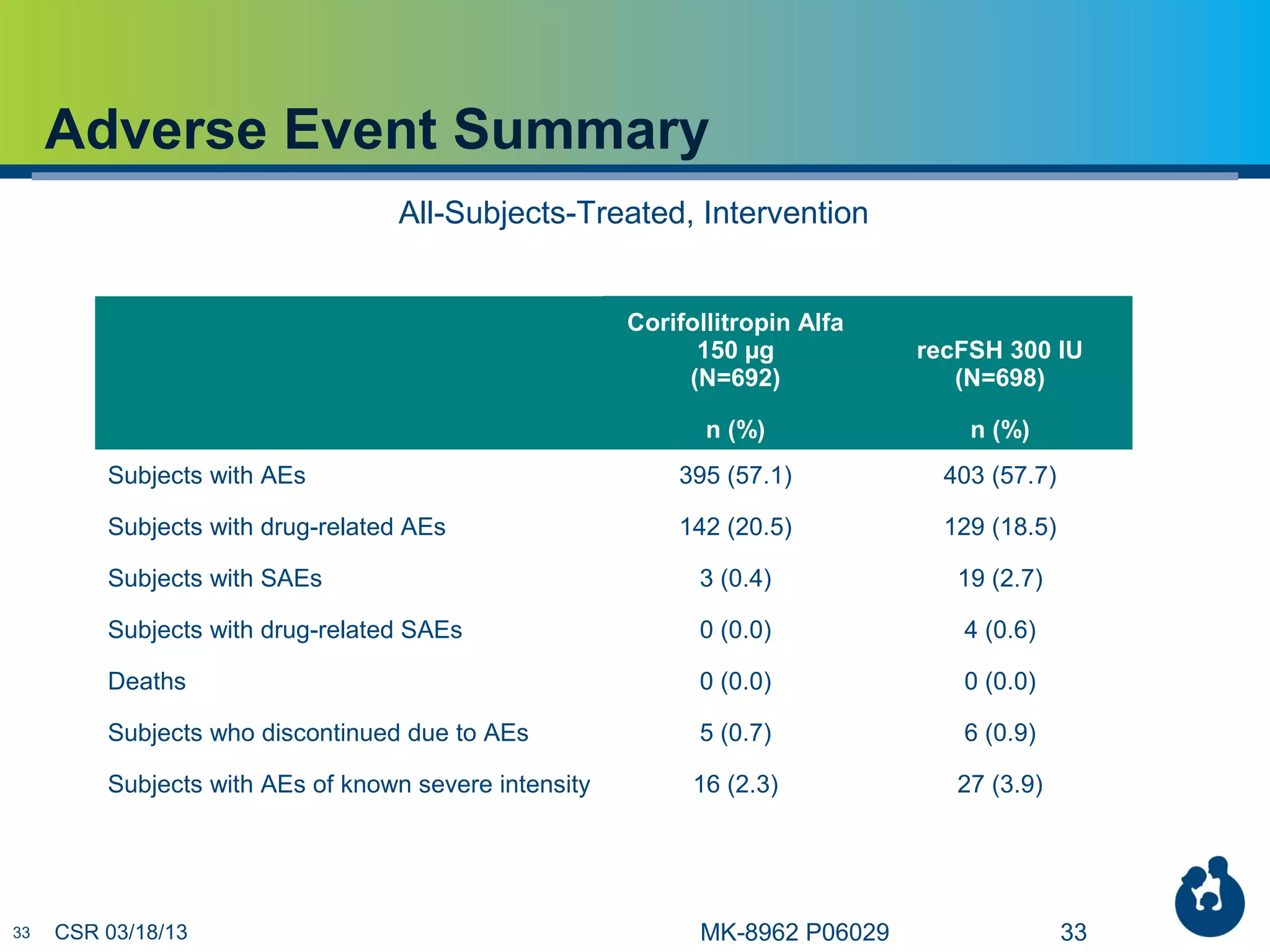 Adverse Event Summary

All-Subjects-Treated, Intervention

| | Corifollitropin Alfa 150 µg (N=692) n (%) | recFSH 300 IU (N=698) n (%) |
|---|---|---|
| Subjects with AEs | 395 (57.1) | 403 (57.7) |
| Subjects with drug-related AEs | 142 (20.5) | 129 (18.5) |
| Subjects with SAEs | 3 (0.4) | 19 (2.7) |
| Subjects with drug-related SAEs | 0 (0.0) | 4 (0.6) |
| Deaths | 0 (0.0) | 0 (0.0) |
| Subjects who discontinued due to AEs | 5 (0.7) | 6 (0.9) |
| Subjects with AEs of known severe intensity | 16 (2.3) | 27 (3.9) |

33 CSR 03/18/13

MK-8962 P06029

33